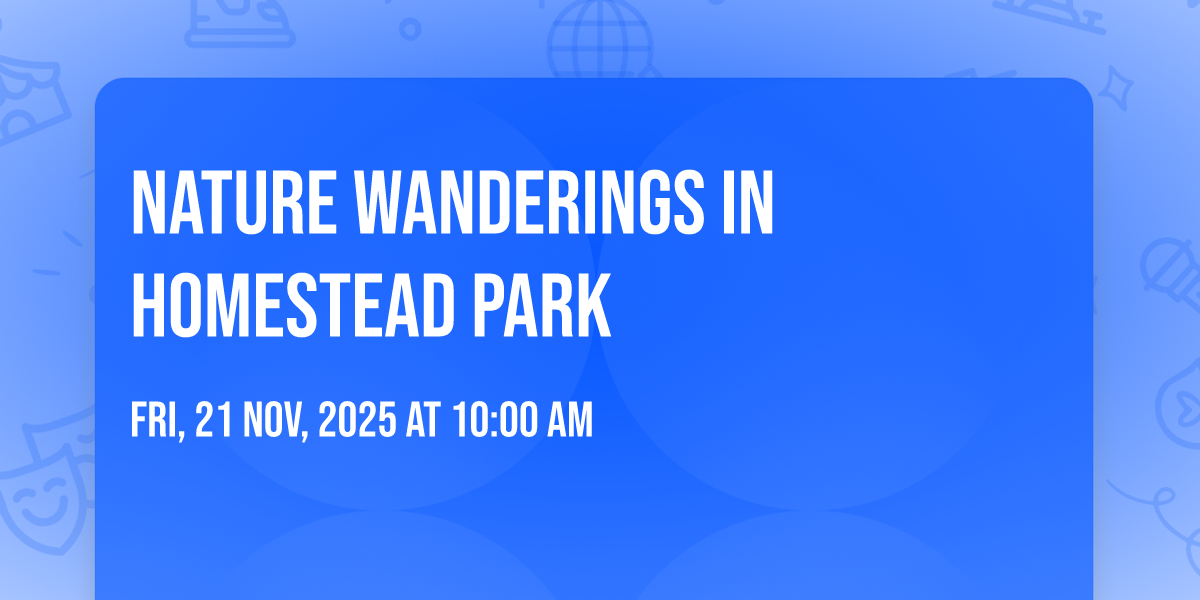 NATURE WANDERINGS IN HOMESTEAD PARK

FRI, 21 NOV, 2025 AT 10:00 AM